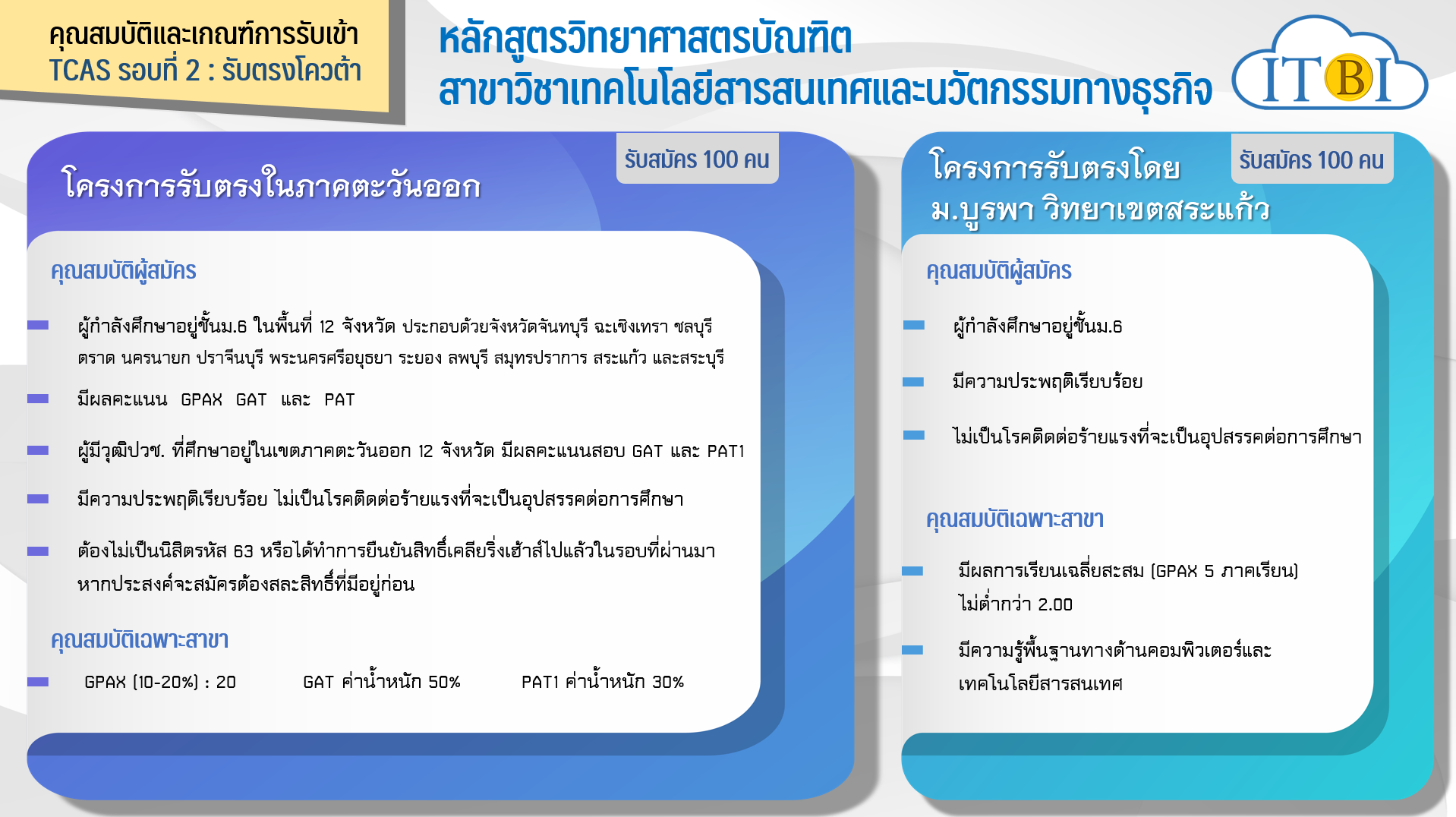 คุณสมบัติและเกณฑ์การรับเข้า
TCAS รอบที่ 2 : รับตรงโควต้า

หลักสูตรวิทยาศาสตรบัณฑิต
สาขาวิชาเทคโนโลยีสารสนเทศและนวัตกรรมทางธุรกิจ

ITBI

โครงการรับตรงในภาคตะวันออก

รับสมัคร 100 คน

คุณสมบัติผู้สมัคร

ผู้กำลังศึกษาอยู่ชั้นม.6 ในพื้นที่ 12 จังหวัด ประกอบด้วยจังหวัดจันทบุรี ฉะเชิงเทรา ชลบุรี ตราด นครนายก ปราจีนบุรี พระนครศรีอยุธยา ระยอง ลพบุรี สมุทรปราการ สระแก้ว และสระบุรี

มีผลคะแนน GPAX GAT และ PAT

ผู้มีวุฒิปวช. ที่ศึกษาอยู่ในเขตภาคตะวันออก 12 จังหวัด มีผลคะแนนสอบ GAT และ PAT1

มีความประพฤติเรียบร้อย ไม่เป็นโรคติดต่อร้ายแรงที่จะเป็นอุปสรรคต่อการศึกษา

ต้องไม่เป็นนิสิตรหัส 63 หรือได้ทำการยืนยันสิทธิ์เคลียริ่งเฮ้าส์ไปแล้วในรอบที่ผ่านมา หากประสงค์จะสมัครต้องสละสิทธิ์ที่มีอยู่ก่อน

คุณสมบัติเฉพาะสาขา

GPAX (10-20%) : 20 GAT ค่าน้ำหนัก 50% PAT1 ค่าน้ำหนัก 30%

โครงการรับตรงโดย
ม.บูรพา วิทยาเขตสระแก้ว

รับสมัคร 100 คน

คุณสมบัติผู้สมัคร

ผู้กำลังศึกษาอยู่ชั้นม.6

มีความประพฤติเรียบร้อย

ไม่เป็นโรคติดต่อร้ายแรงที่จะเป็นอุปสรรคต่อการศึกษา

คุณสมบัติเฉพาะสาขา

มีผลการเรียนเฉลี่ยสะสม (GPAX 5 ภาคเรียน) ไม่ต่ำกว่า 2.00

มีความรู้พื้นฐานทางด้านคอมพิวเตอร์และเทคโนโลยีสารสนเทศ